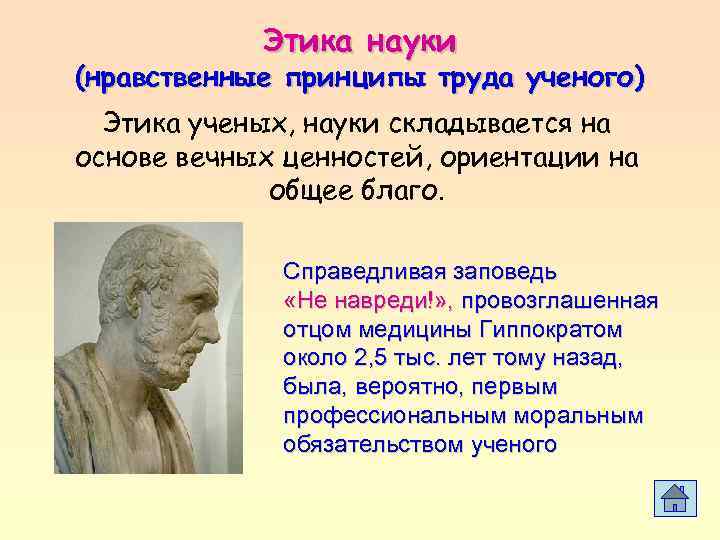 Этика науки
(нравственные принципы труда ученого)

Этика ученых, науки складывается на основе вечных ценностей, ориентации на общее благо.

Справедливая заповедь «Не навреди!», провозглашенная отцом медицины Гиппократом около 2,5 тыс. лет тому назад, была, вероятно, первым профессиональным моральным обязательством ученого